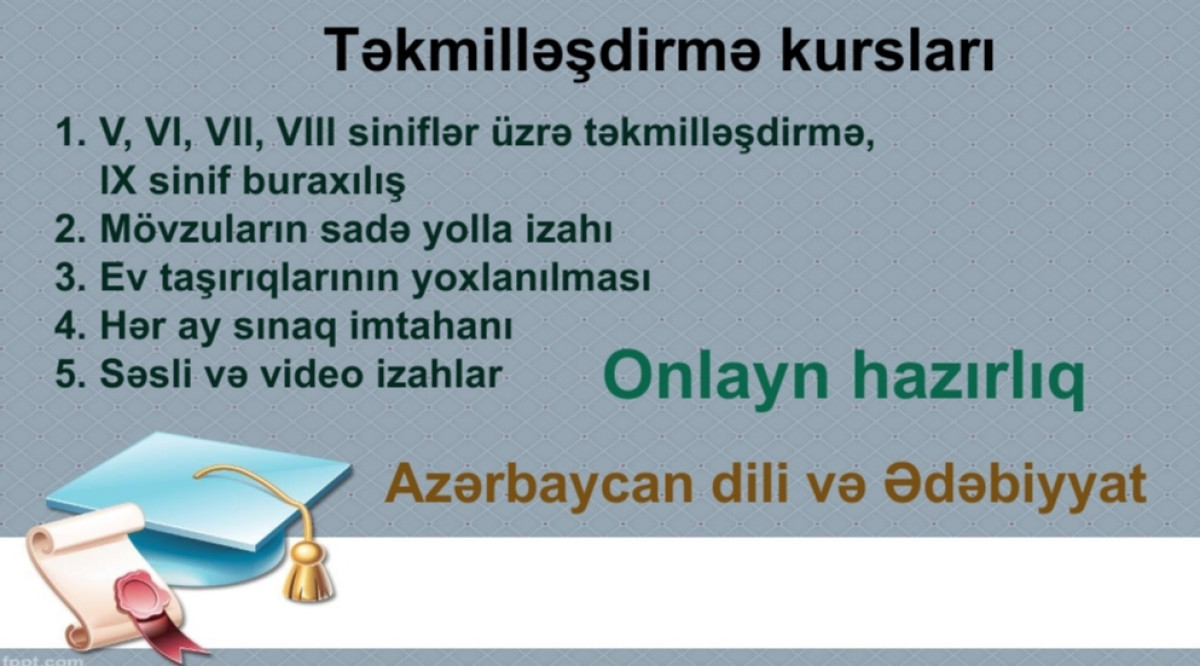 Təkmilləşdirmə kursları

1. V, VI, VII, VIII siniflər üzrə təkmilləşdirmə, IX sinif buraxılış
2. Mövzuların sadə yolla izahı
3. Ev taşırıqlarının yoxlanılması
4. Hər ay sınaq imtahanı
5. Səsli və video izahlar

Onlayn hazırlıq

Azərbaycan dili və Ədəbiyyat

fppt.com